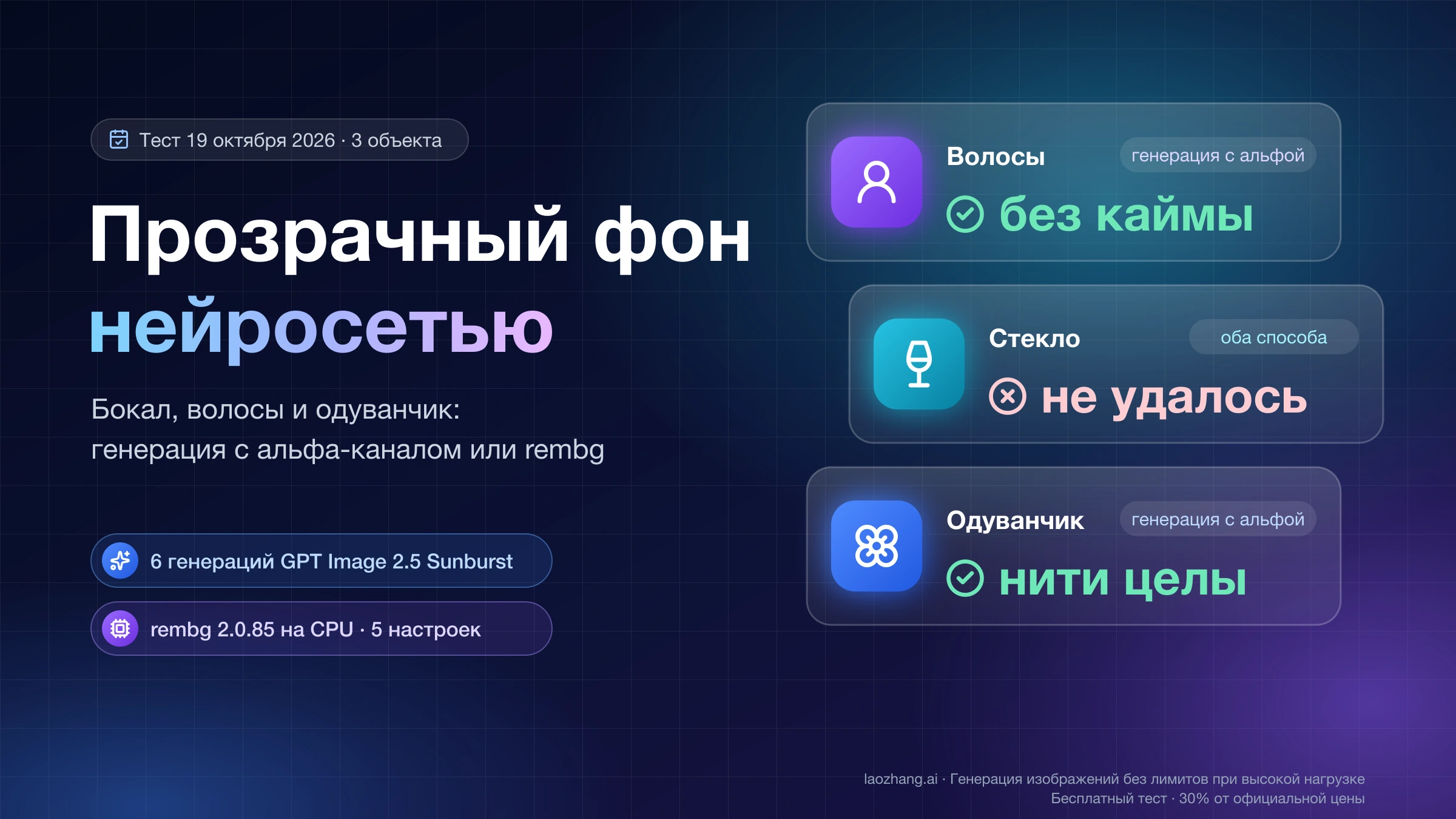 Тест 19 октября 2026 · 3 объекта

Прозрачный фон нейросетью

Бокал, волосы и одуванчик:
генерация с альфа-каналом или rembg

6 генераций GPT Image 2.5 Sunburst

rembg 2.0.85 на CPU · 5 настроек

Волосы
генерация с альфой
без каймы

Стекло
оба способа
не удалось

Одуванчик
генерация с альфой
нити целы

laozhang.ai · Генерация изображений без лимитов при высокой нагрузке
Бесплатный тест · 30% от официальной цены